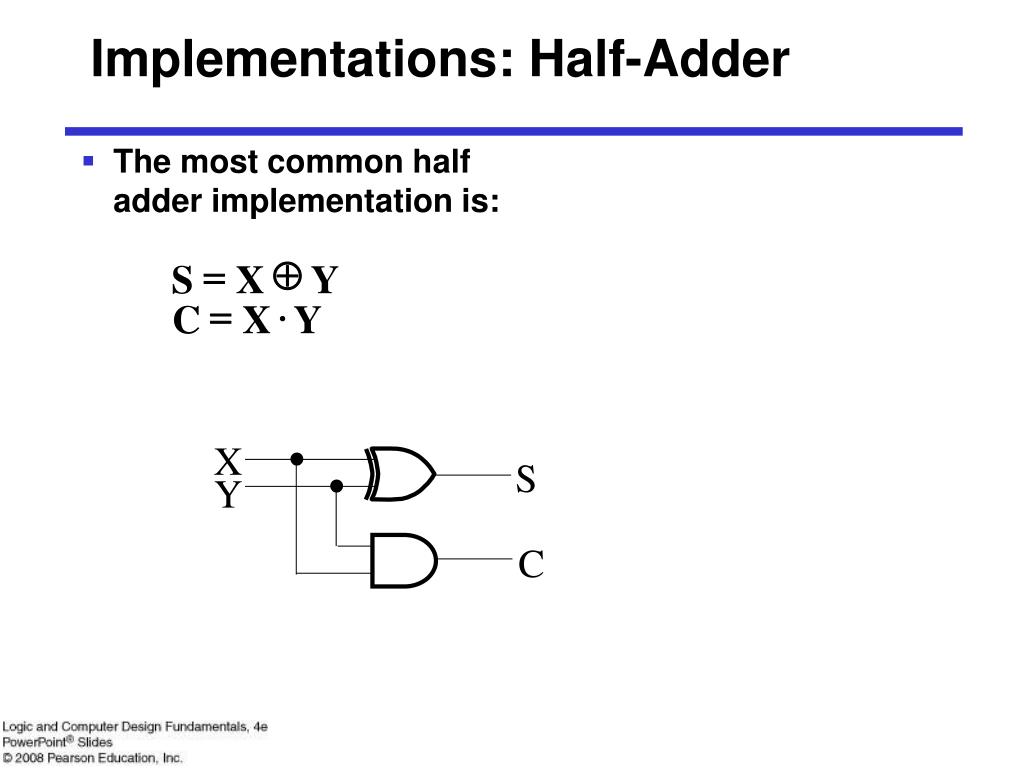 Implementations: Half-Adder

▪ The most common half adder implementation is:

$S = X \oplus Y$
$C = X \cdot Y$

X
Y
S
C

Logic and Computer Design Fundamentals, 4e
PowerPoint® Slides
© 2008 Pearson Education, Inc.